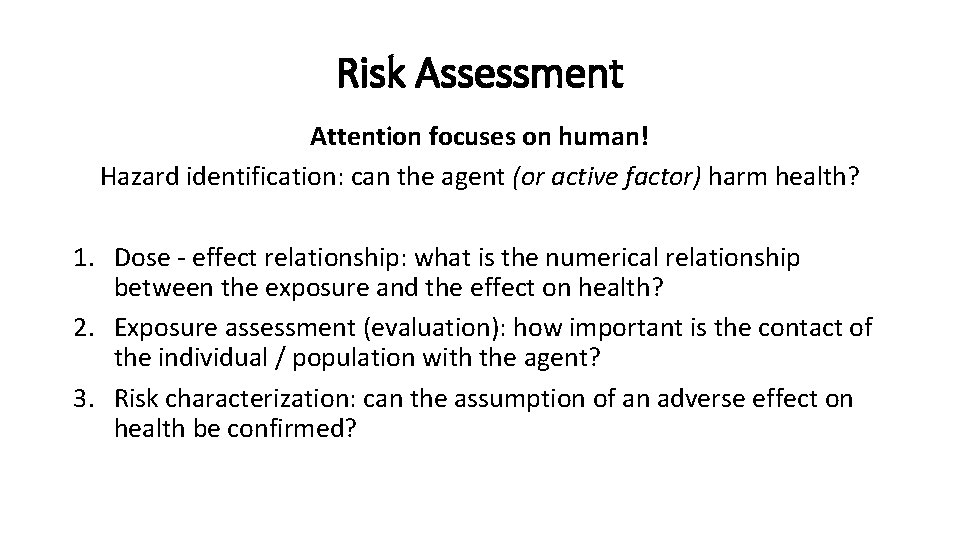 Risk Assessment

Attention focuses on human!

Hazard identification: can the agent (or active factor) harm health?

1. Dose - effect relationship: what is the numerical relationship between the exposure and the effect on health?
2. Exposure assessment (evaluation): how important is the contact of the individual / population with the agent?
3. Risk characterization: can the assumption of an adverse effect on health be confirmed?